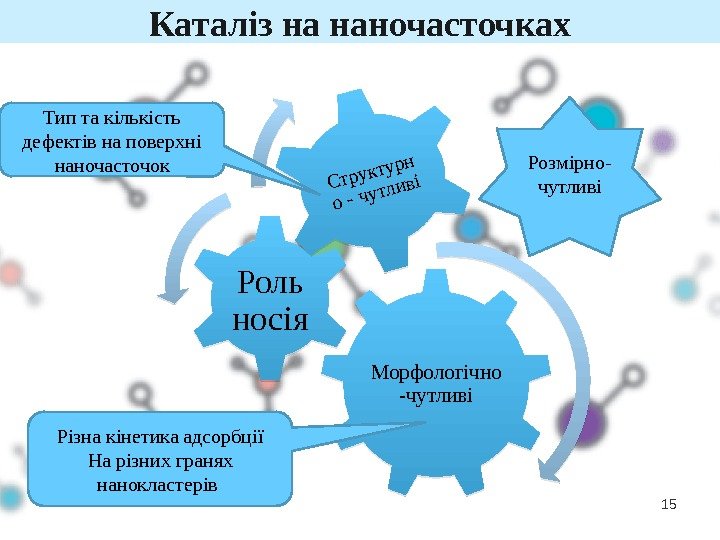 Каталіз на наночасточках

Тип та кількість дефектів на поверхні наночасточок

Структурн о - чутливі

Розмірно-чутливі

Роль носія

Морфологічно -чутливі

Різна кінетика адсорбції
На різних гранях нанокластерів

15